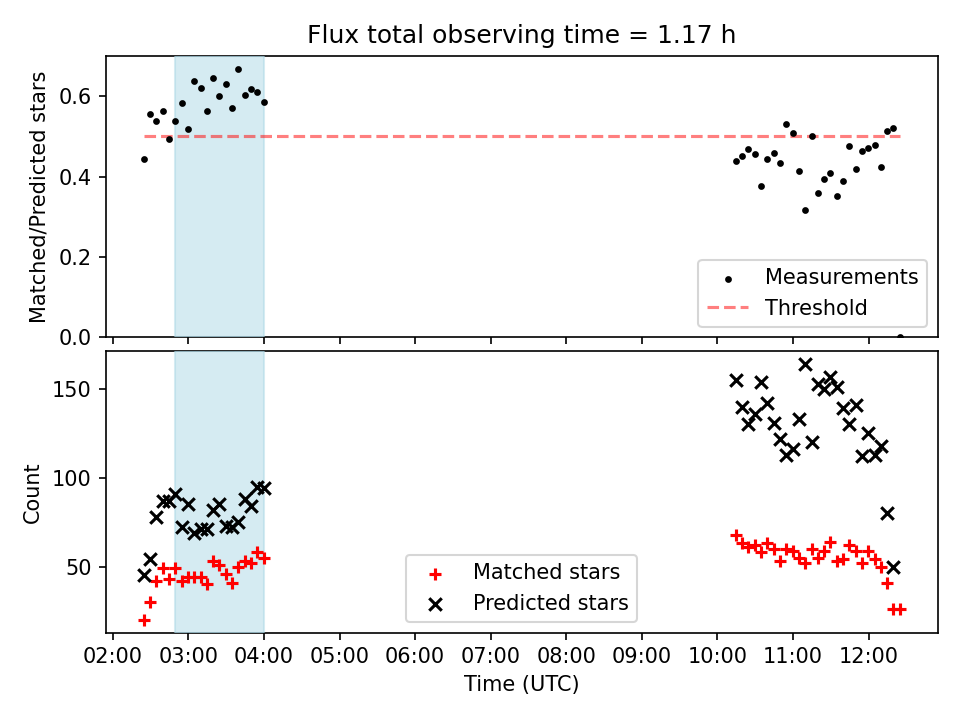 Flux total observing time = 1.17 h

Matched/Predicted stars

0.6
0.4
0.2
0.0

Measurements
Threshold

Count

150
100
50

Matched stars
Predicted stars

02:00 03:00 04:00 05:00 06:00 07:00 08:00 09:00 10:00 11:00 12:00

Time (UTC)